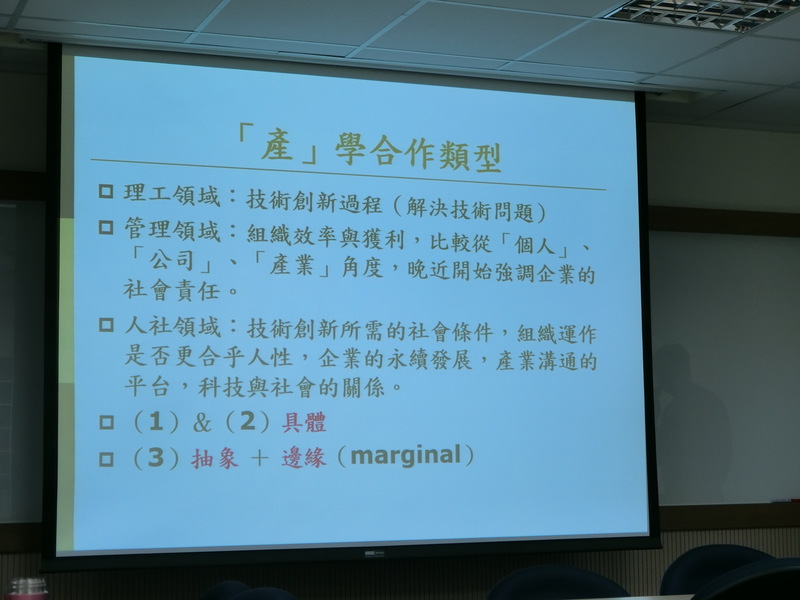 「產」學合作類型

□ 理工領域：技術創新過程（解決技術問題）
□ 管理領域：組織效率與獲利，比較從「個人」、「公司」、「產業」角度，晚近開始強調企業的社會責任。
□ 人社領域：技術創新所需的社會條件，組織運作是否更合乎人性，企業的永續發展，產業溝通的平台，科技與社會的關係。
□ （1）&（2）具體
□ （3）抽象 + 邊緣（marginal）